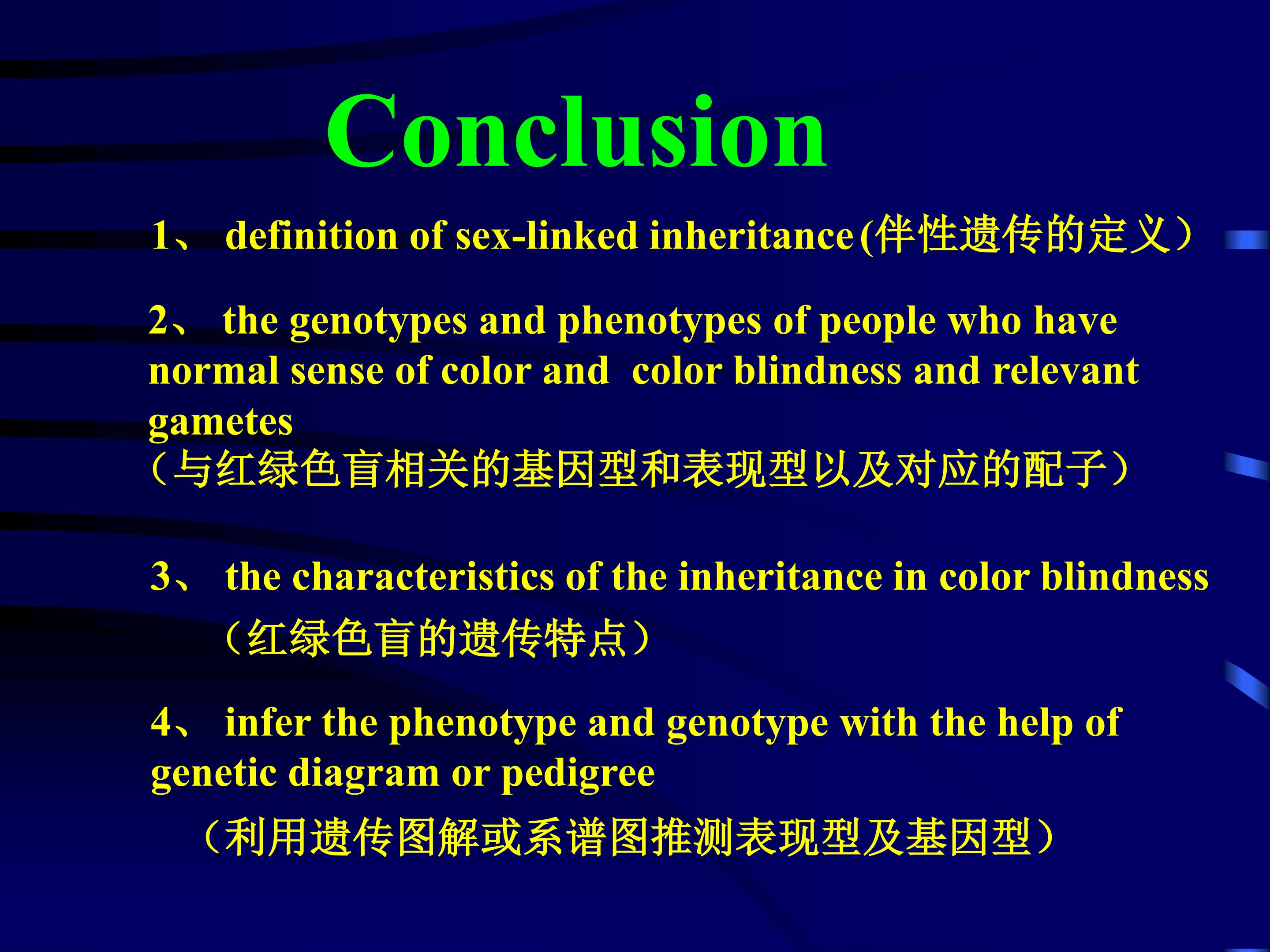 Conclusion

1、 definition of sex-linked inheritance(伴性遗传的定义）

2、 the genotypes and phenotypes of people who have normal sense of color and color blindness and relevant gametes
（与红绿色盲相关的基因型和表现型以及对应的配子）

3、 the characteristics of the inheritance in color blindness
（红绿色盲的遗传特点）

4、 infer the phenotype and genotype with the help of genetic diagram or pedigree
（利用遗传图解或系谱图推测表现型及基因型）